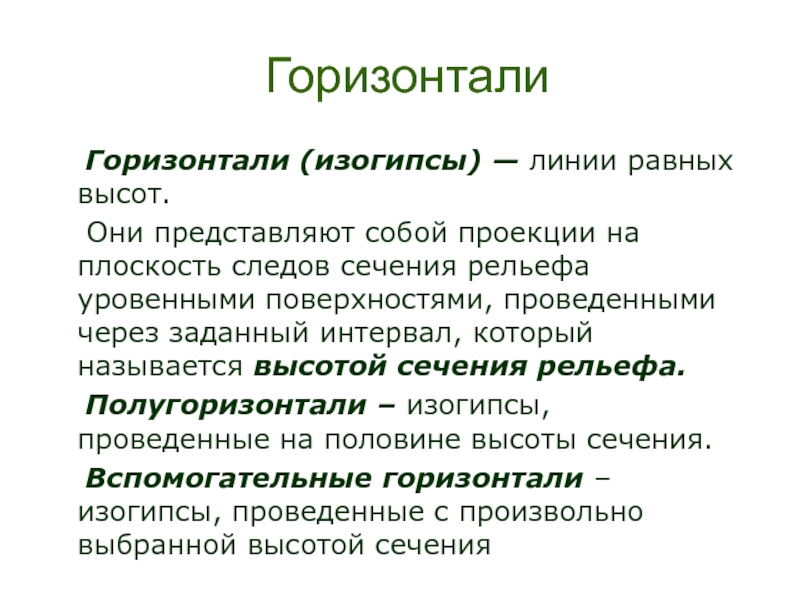 Горизонтали

Горизонтали (изогипсы) — линии равных высот.

Они представляют собой проекции на плоскость следов сечения рельефа уровенными поверхностями, проведенными через заданный интервал, который называется высотой сечения рельефа.

Полугоризонтали – изогипсы, проведенные на половине высоты сечения.

Вспомогательные горизонтали – изогипсы, проведенные с произвольно выбранной высотой сечения